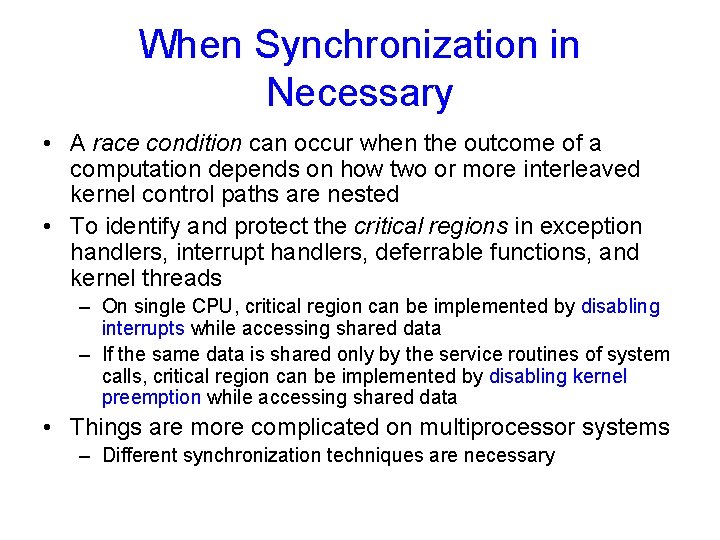 When Synchronization in Necessary

• A race condition can occur when the outcome of a computation depends on how two or more interleaved kernel control paths are nested

• To identify and protect the critical regions in exception handlers, interrupt handlers, deferrable functions, and kernel threads

– On single CPU, critical region can be implemented by disabling interrupts while accessing shared data

– If the same data is shared only by the service routines of system calls, critical region can be implemented by disabling kernel preemption while accessing shared data

• Things are more complicated on multiprocessor systems

– Different synchronization techniques are necessary